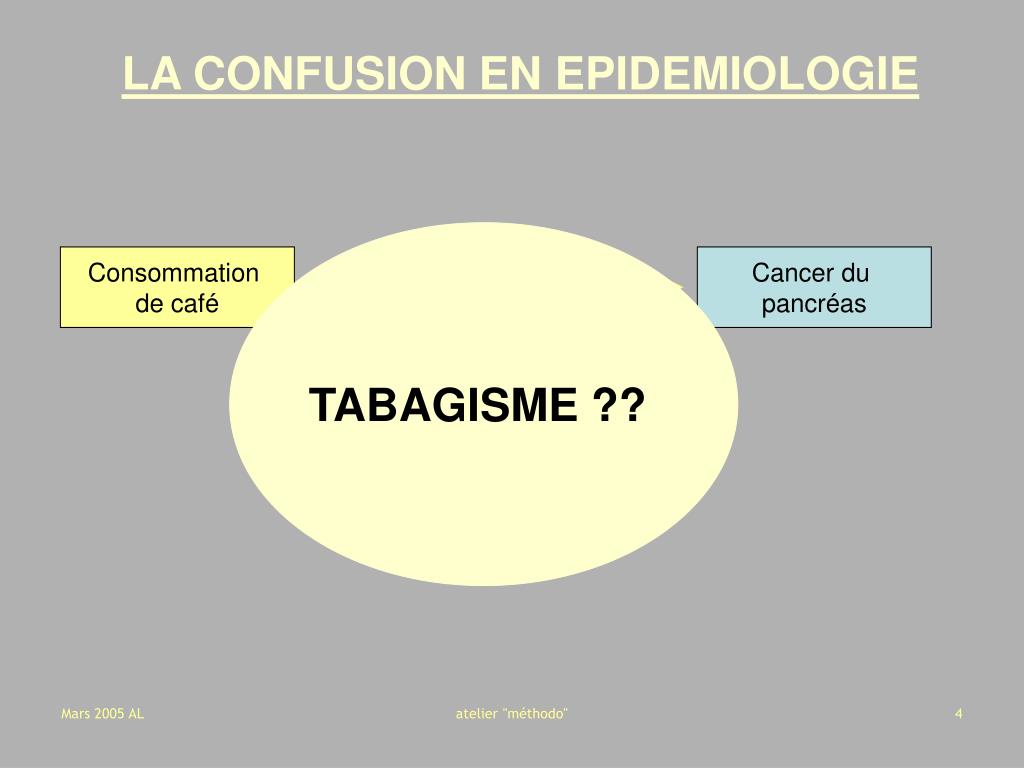 LA CONFUSION EN EPIDEMIOLOGIE

Consommation de café

Cancer du pancréas

TABAGISME ??

Mars 2005 AL

atelier "méthodo"

4